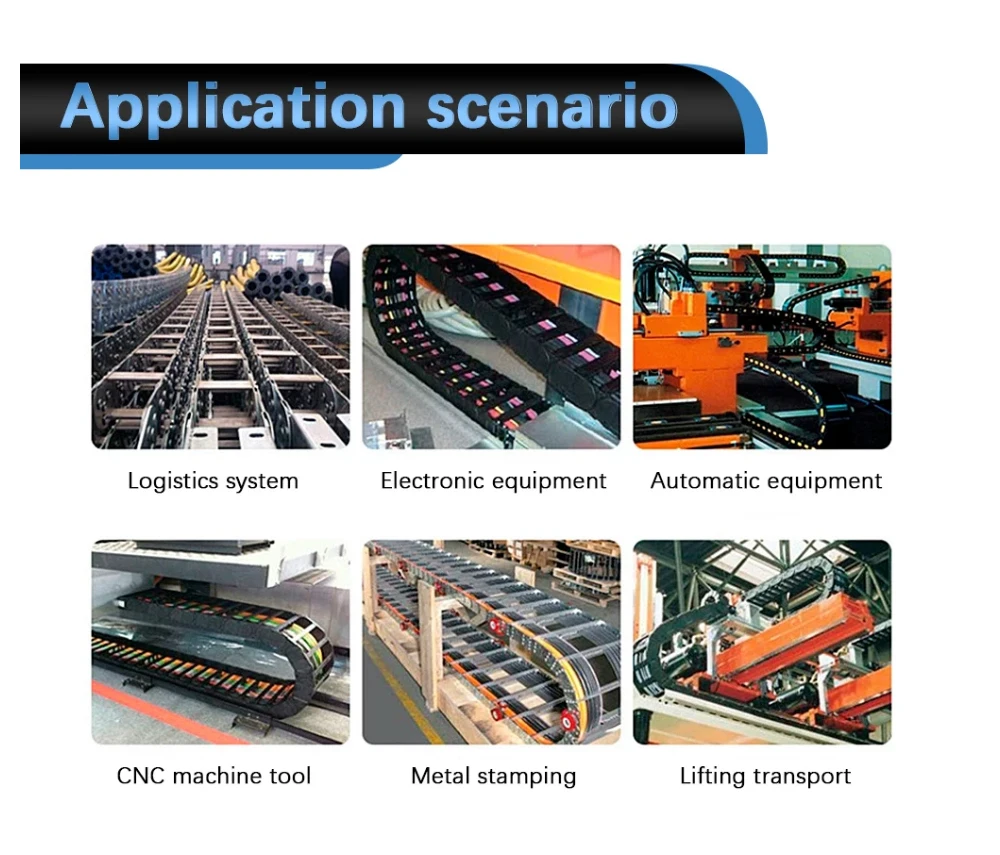 Application scenario

Logistics system

Electronic equipment

Automatic equipment

CNC machine tool

Metal stamping

Lifting transport